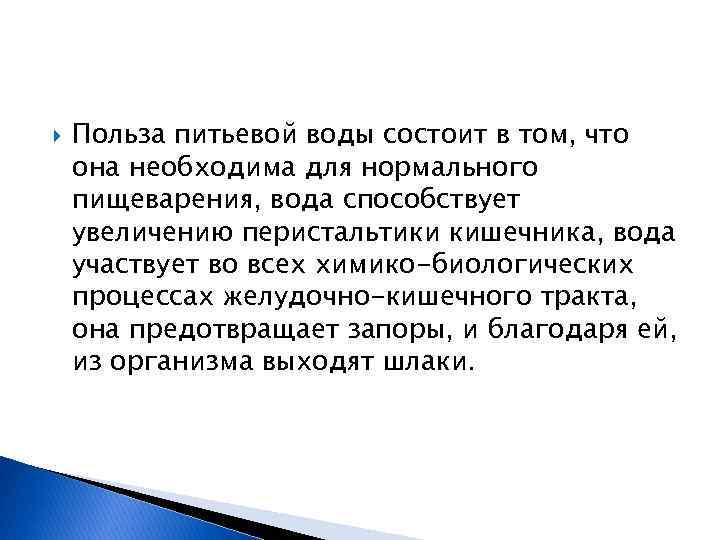 Польза питьевой воды состоит в том, что она необходима для нормального пищеварения, вода способствует увеличению перистальтики кишечника, вода участвует во всех химико-биологических процессах желудочно-кишечного тракта, она предотвращает запоры, и благодаря ей, из организма выходят шлаки.